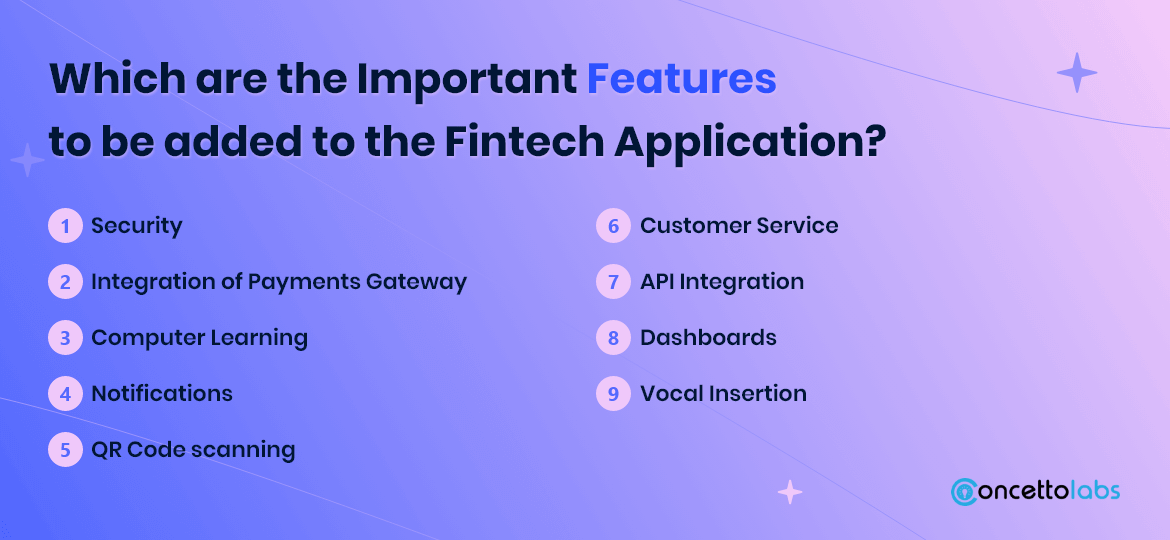 Which are the Important Features to be added to the Fintech Application?

1 Security

2 Integration of Payments Gateway

3 Computer Learning

4 Notifications

5 QR Code scanning

6 Customer Service

7 API Integration

8 Dashboards

9 Vocal Insertion

concettolabs